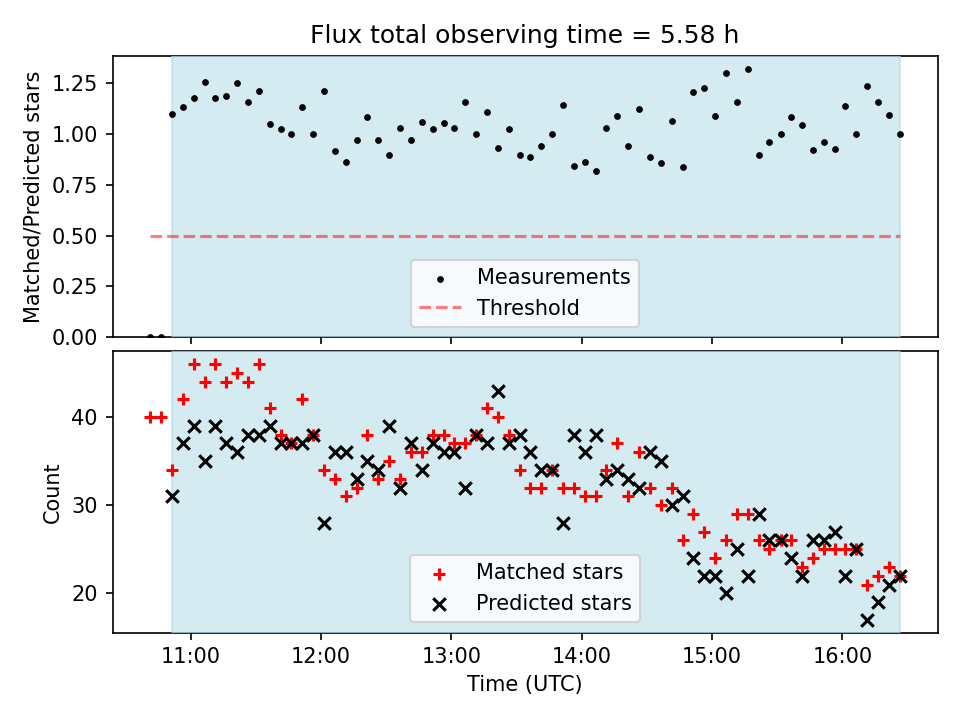 Flux total observing time = 5.58 h

Matched/Predicted stars

1.25
1.00
0.75
0.50
0.25
0.00

Measurements
Threshold

Count

40
30
20

Matched stars
Predicted stars

11:00
12:00
13:00
14:00
15:00
16:00

Time (UTC)